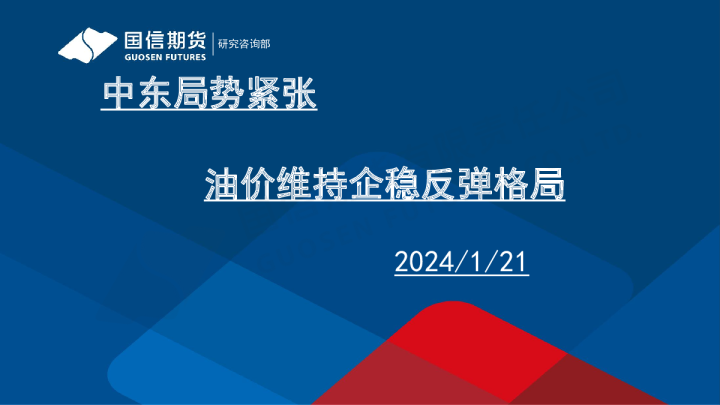 国信期货
GUOSEN FUTURES
研究咨询部

中东局势紧张

油价维持企稳反弹格局

2024/1/21